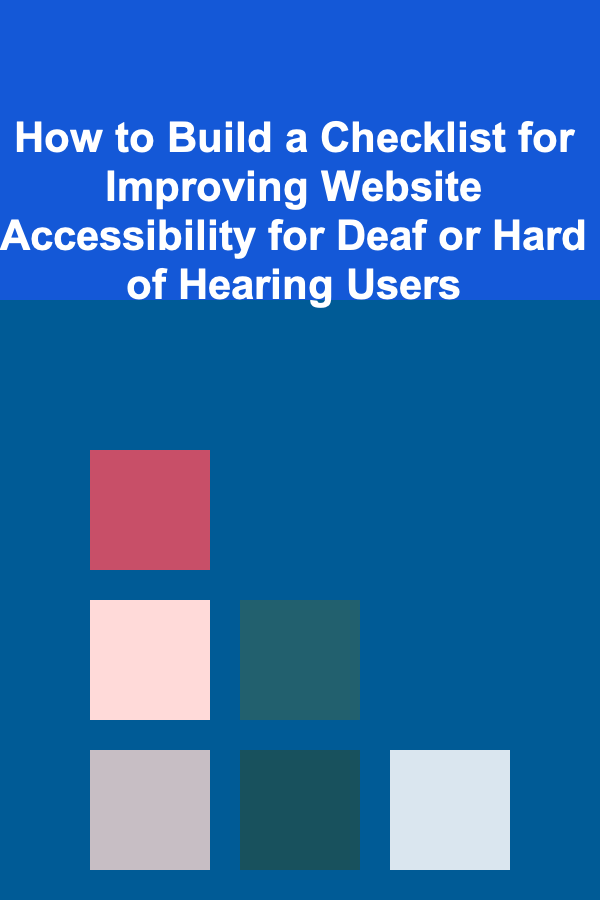 How to Build a Checklist for Improving Website Accessibility for Deaf or Hard of Hearing Users